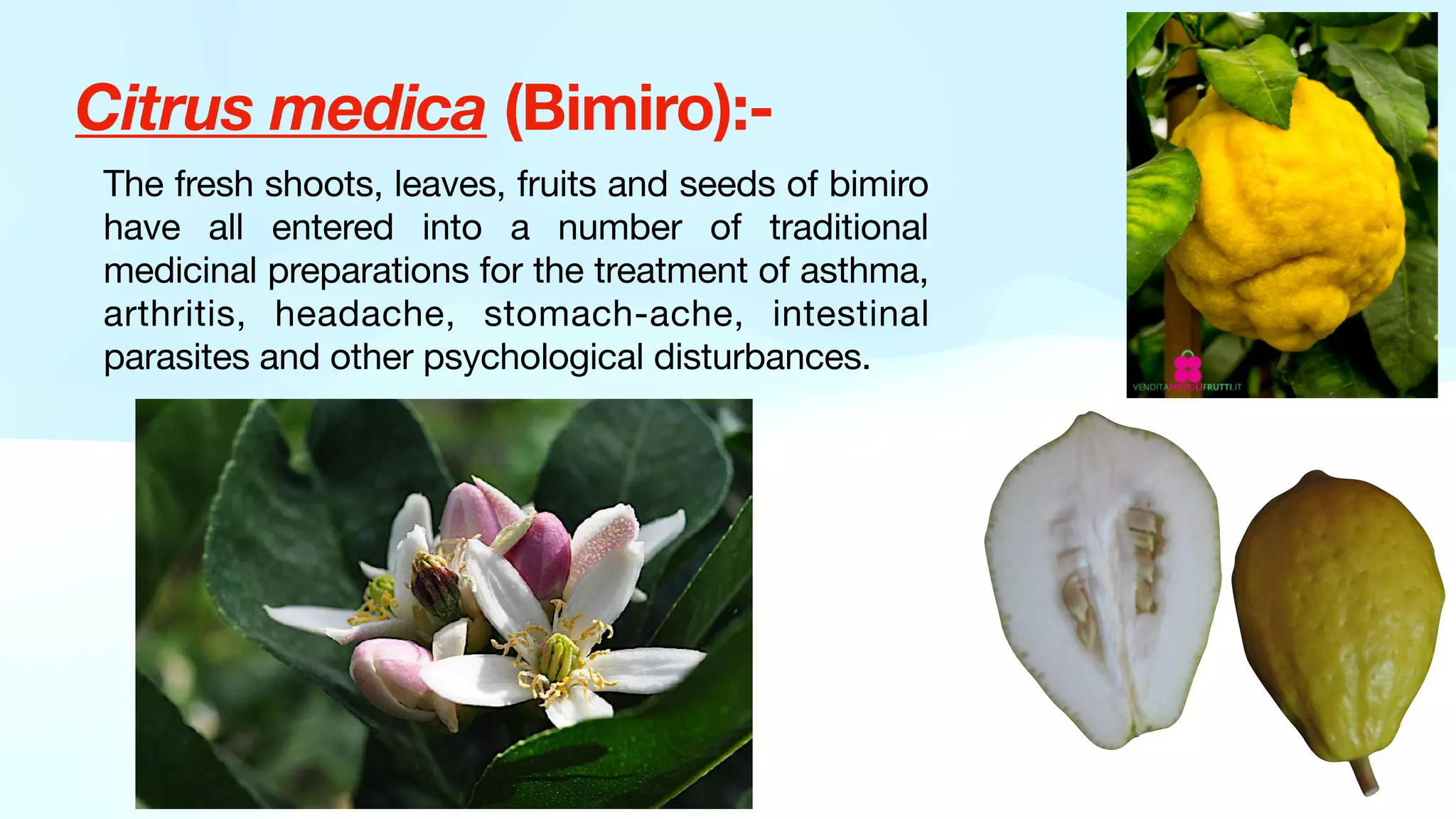 Citrus medica (Bimiro):-

The fresh shoots, leaves, fruits and seeds of bimiro have all entered into a number of traditional medicinal preparations for the treatment of asthma, arthritis, headache, stomach-ache, intestinal parasites and other psychological disturbances.

VENDITAPICCOLIFRUTTI.IT